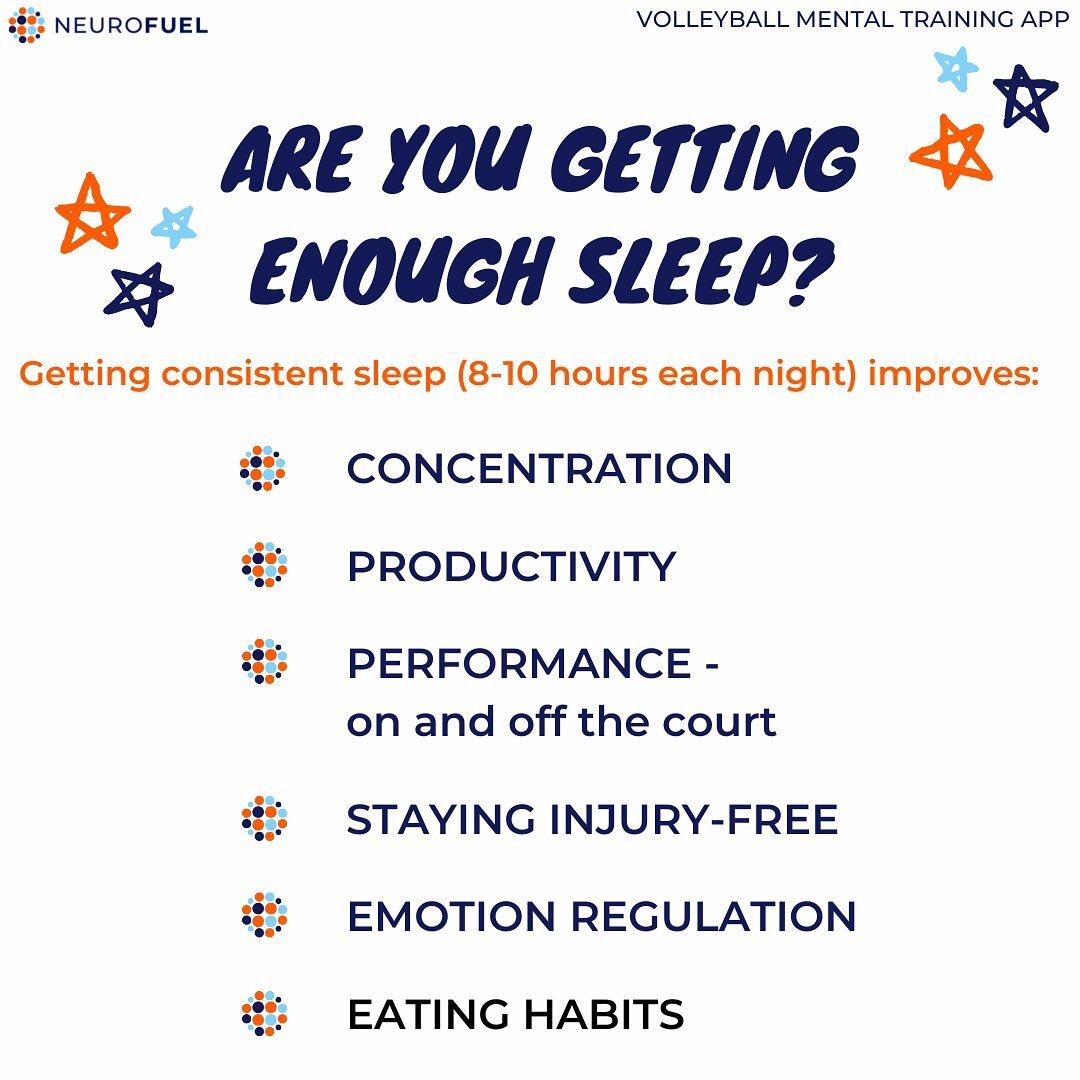 NEUROFUEL

VOLLEYBALL MENTAL TRAINING APP

ARE YOU GETTING ENOUGH SLEEP?

Getting consistent sleep (8-10 hours each night) improves:

CONCENTRATION

PRODUCTIVITY

PERFORMANCE - on and off the court

STAYING INJURY-FREE

EMOTION REGULATION

EATING HABITS